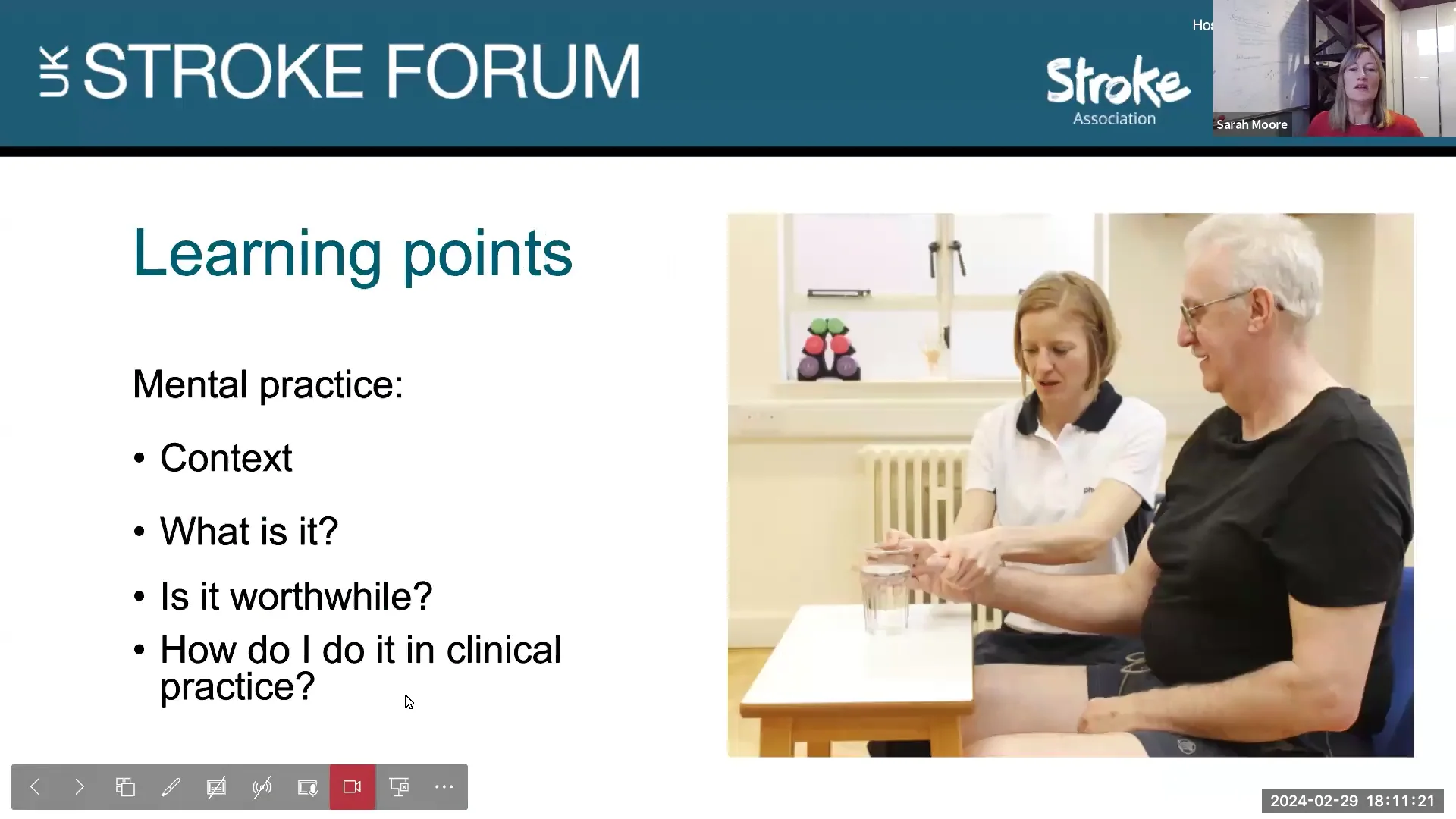 UK STROKE FORUM

Stroke Association

Hos

Sarah Moore

Learning points

Mental practice:

• Context

• What is it?

• Is it worthwhile?

• How do I do it in clinical practice?

2024-02-29 18:11:21